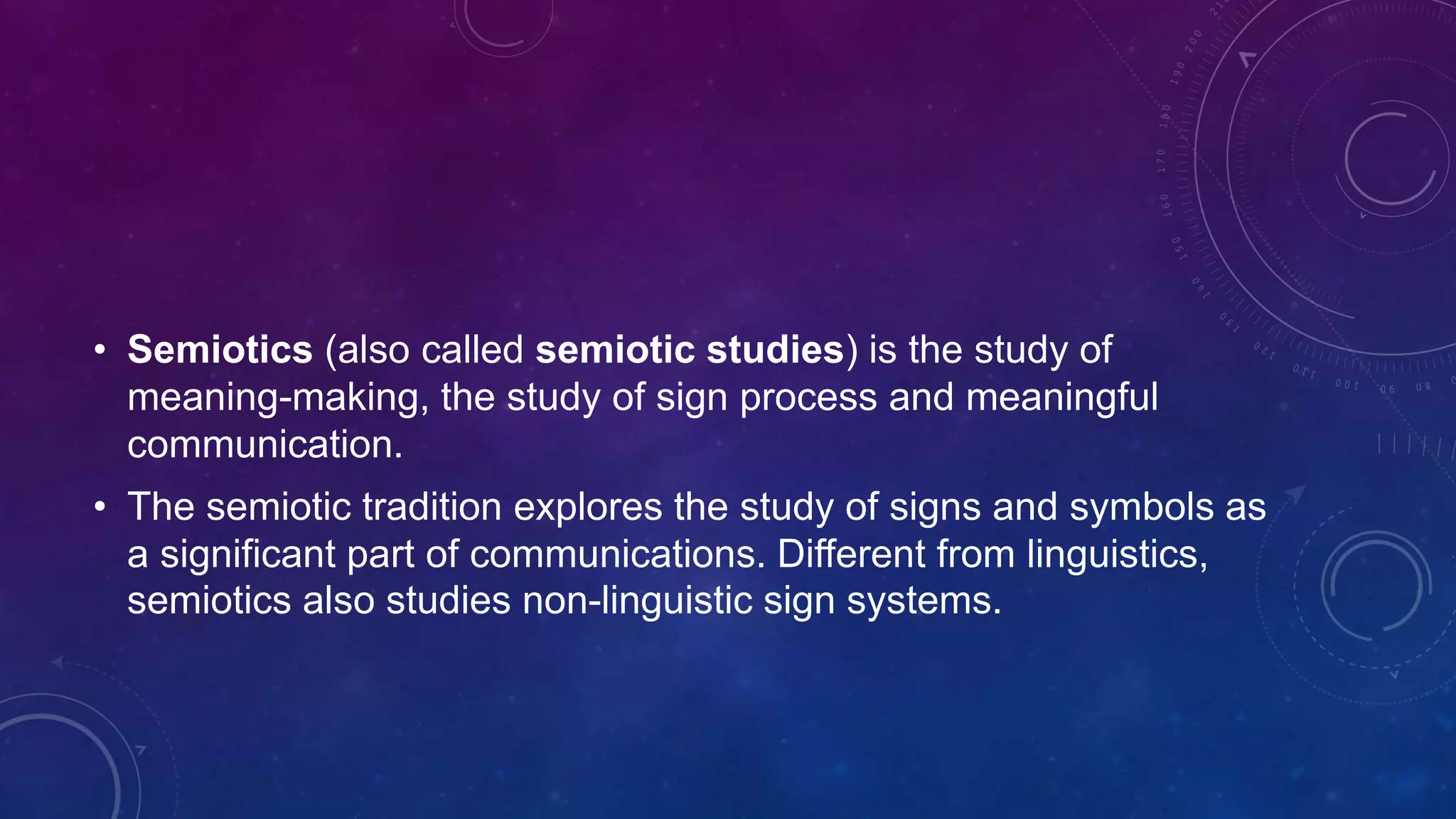 • Semiotics (also called semiotic studies) is the study of meaning-making, the study of sign process and meaningful communication.

• The semiotic tradition explores the study of signs and symbols as a significant part of communications. Different from linguistics, semiotics also studies non-linguistic sign systems.